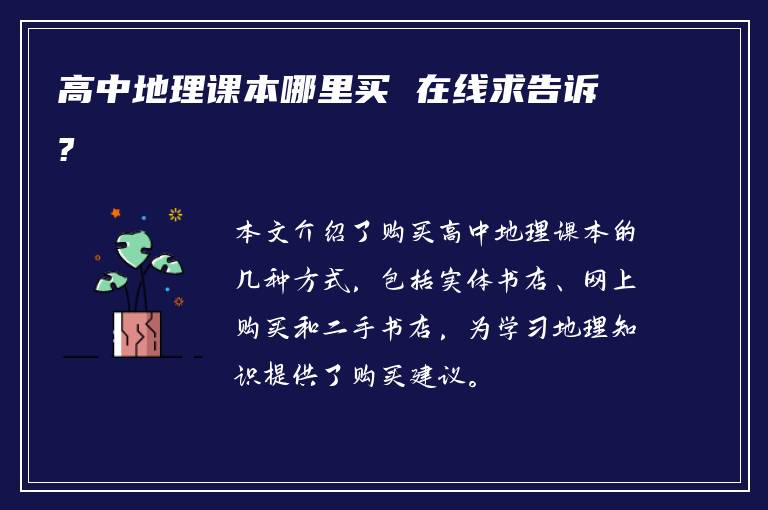 高中地理课本哪里买 在线求告诉?

本文介绍了购买高中地理课本的几种方式，包括实体书店、网上购买和二手书店，为学习地理知识提供了购买建议。